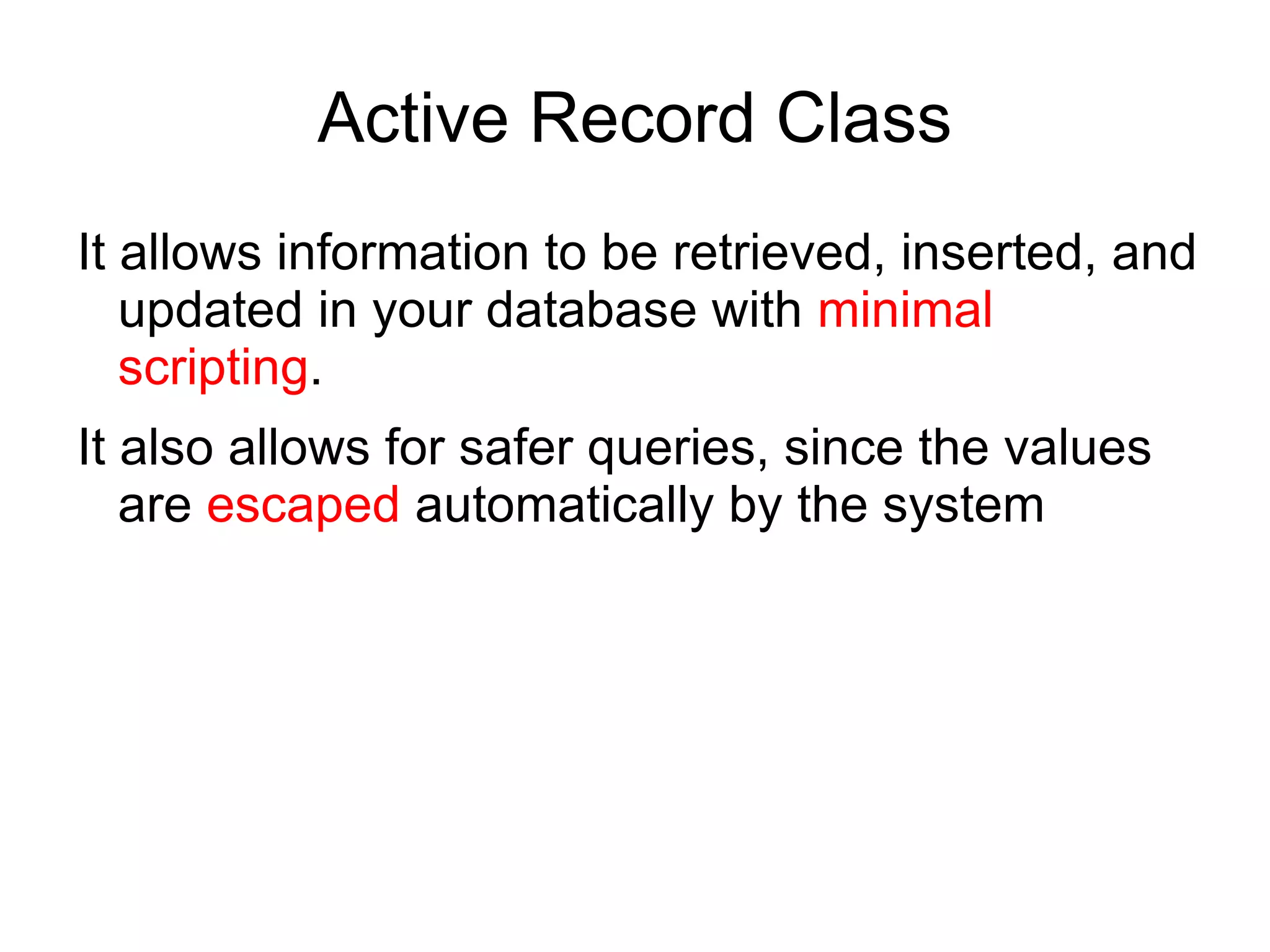 Active Record Class

It allows information to be retrieved, inserted, and updated in your database with minimal scripting.

It also allows for safer queries, since the values are escaped automatically by the system